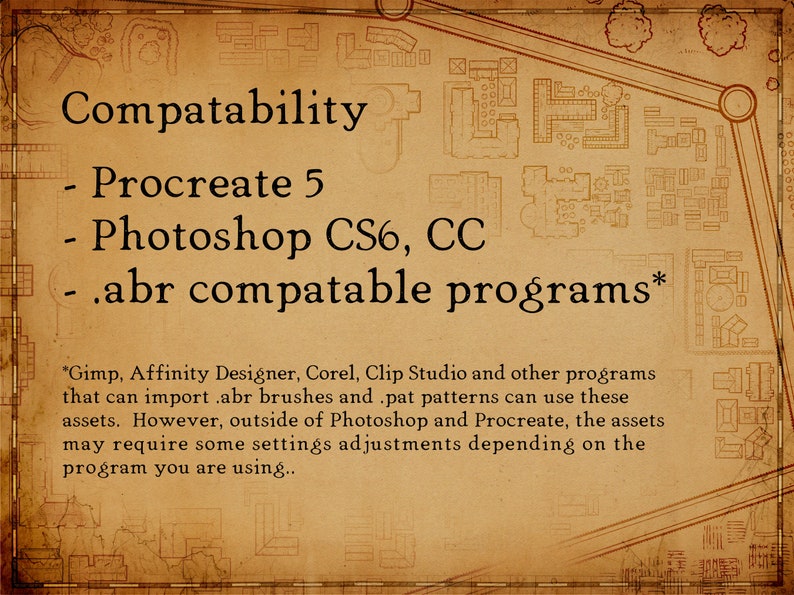 Compatability

- Procreate 5
- Photoshop CS6, CC
- .abr compatable programs*

*Gimp, Affinity Designer, Corel, Clip Studio and other programs that can import .abr brushes and .pat patterns can use these assets.  However, outside of Photoshop and Procreate, the assets may require some settings adjustments depending on the program you are using..